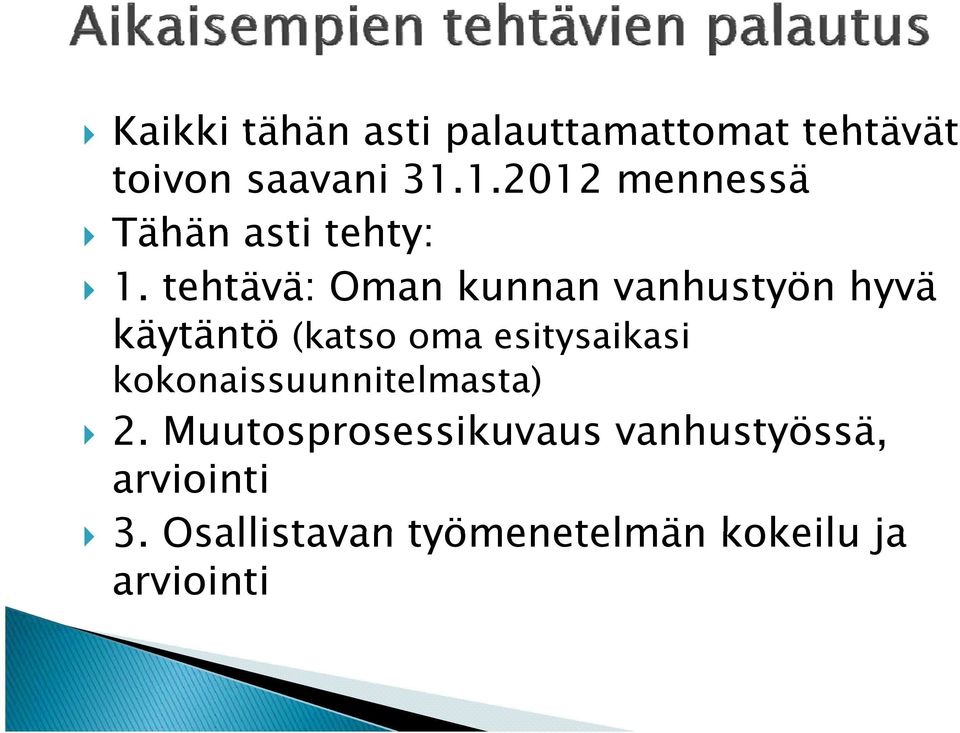 Aikaisempien tehtävien palautus

Kaikki tähän asti palauttamattomat tehtävät toivon saavani 31.1.2012 mennessä

Tähän asti tehty:

1. tehtävä: Oman kunnan vanhustyön hyvä käytäntö (katso oma esitysaikasi kokonaissuunnitelmasta)

2. Muutosprosessikuvaus vanhustyössä, arviointi

3. Osallistavan työmenetelmän kokeilu ja arviointi